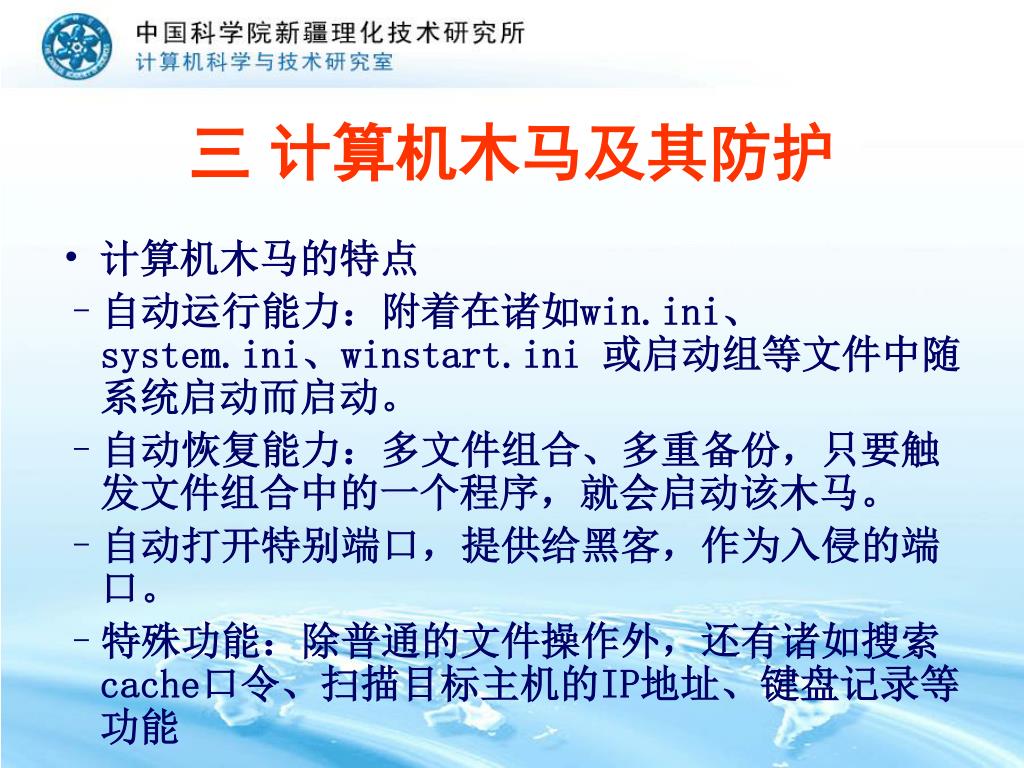 中国科学院新疆理化技术研究所
计算机科学与技术研究室

三 计算机木马及其防护

• 计算机木马的特点
– 自动运行能力：附着在诸如win.ini、system.ini、winstart.ini 或启动组等文件中随系统启动而启动。
– 自动恢复能力：多文件组合、多重备份，只要触发文件组合中的一个程序，就会启动该木马。
– 自动打开特别端口，提供给黑客，作为入侵的端口。
– 特殊功能：除普通的文件操作外，还有诸如搜索cache口令、扫描目标主机的IP地址、键盘记录等功能